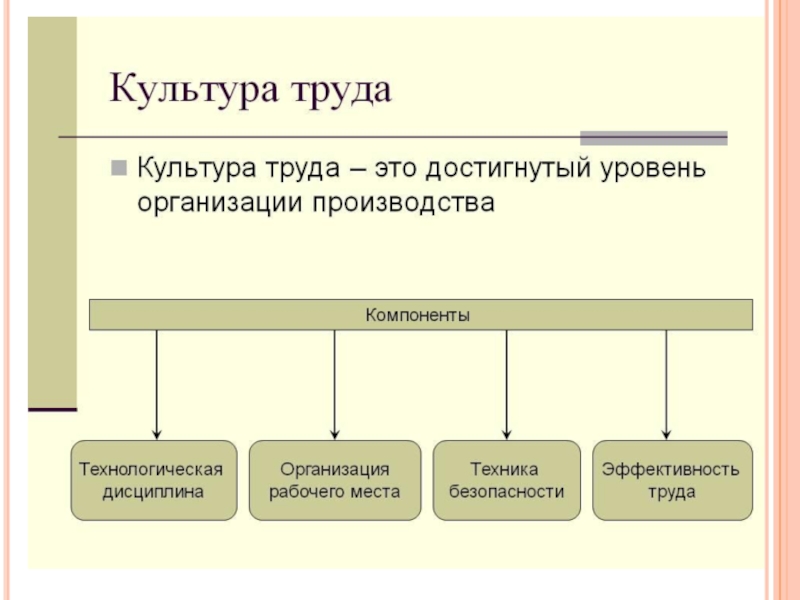 Культура труда

Культура труда – это достигнутый уровень организации производства

Компоненты

Технологическая дисциплина

Организация рабочего места

Техника безопасности

Эффективность труда